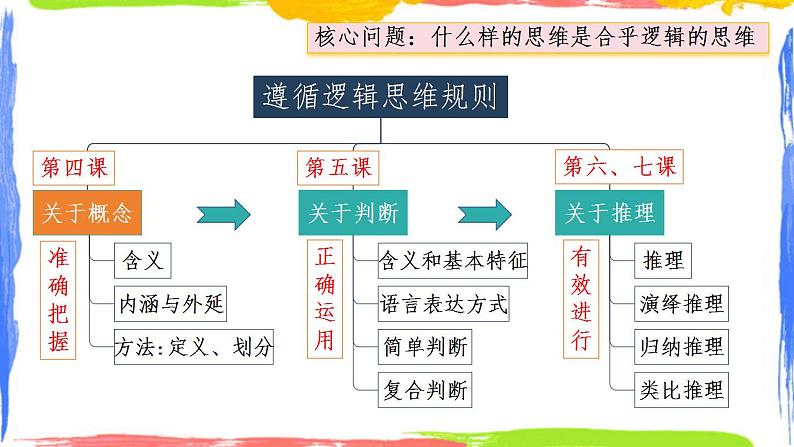 核心问题：什么样的思维是合乎逻辑的思维

遵循逻辑思维规则

第四课

关于概念

准确把握

含义

内涵与外延

方法：定义、划分

第五课

关于判断

正确运用

含义和基本特征

语言表达方式

简单判断

复合判断

第六、七课

关于推理

有效进行

推理

演绎推理

归纳推理

类比推理